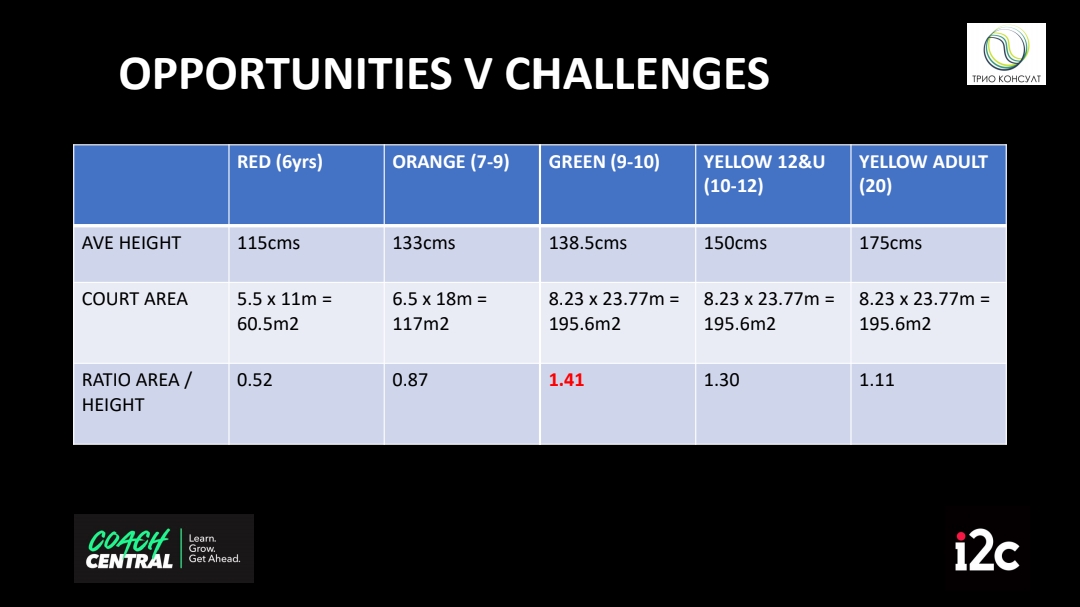 OPPORTUNITIES V CHALLENGES

ТРИО КОНСУЛТ

| | RED (6yrs) | ORANGE (7-9) | GREEN (9-10) | YELLOW 12&U (10-12) | YELLOW ADULT (20) |
|---|---|---|---|---|---|
| AVE HEIGHT | 115cms | 133cms | 138.5cms | 150cms | 175cms |
| COURT AREA | 5.5 x 11m = 60.5m2 | 6.5 x 18m = 117m2 | 8.23 x 23.77m = 195.6m2 | 8.23 x 23.77m = 195.6m2 | 8.23 x 23.77m = 195.6m2 |
| RATIO AREA / HEIGHT | 0.52 | 0.87 | 1.41 | 1.30 | 1.11 |

COACH CENTRAL Learn. Grow. Get Ahead.

i2c